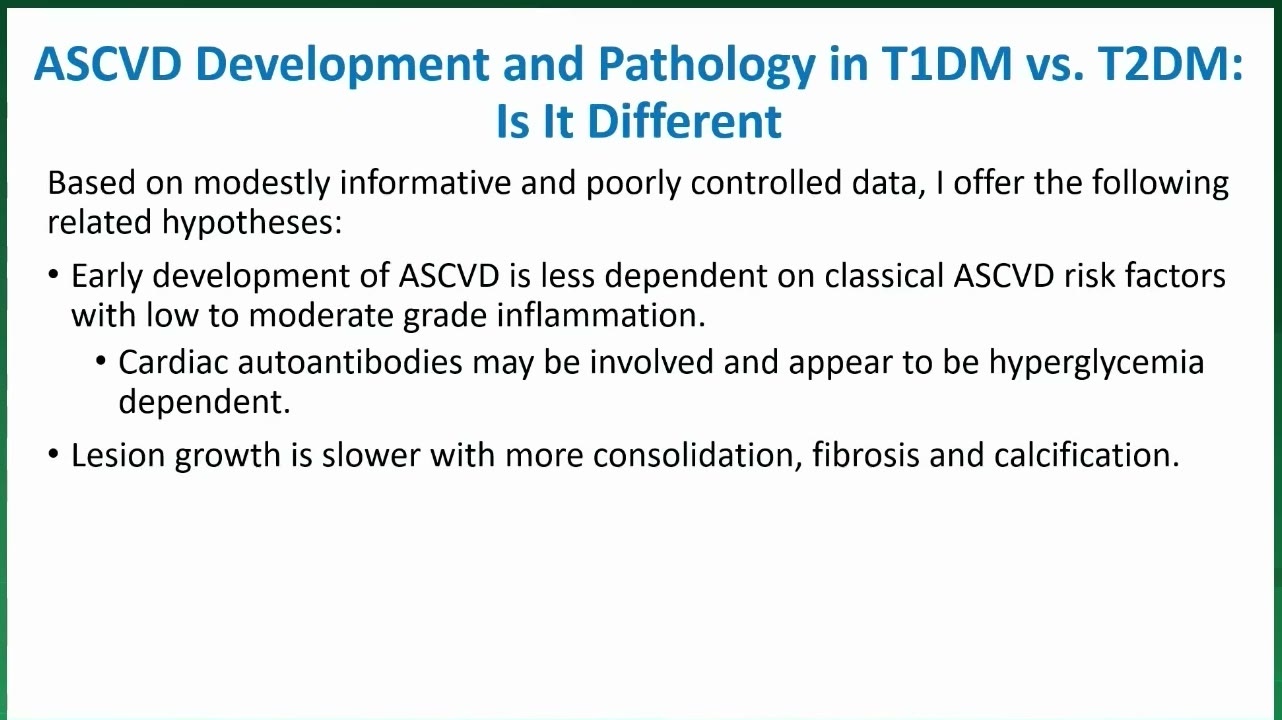 ASCVD Development and Pathology in T1DM vs. T2DM: Is It Different

Based on modestly informative and poorly controlled data, I offer the following related hypotheses:

• Early development of ASCVD is less dependent on classical ASCVD risk factors with low to moderate grade inflammation.
  • Cardiac autoantibodies may be involved and appear to be hyperglycemia dependent.
• Lesion growth is slower with more consolidation, fibrosis and calcification.